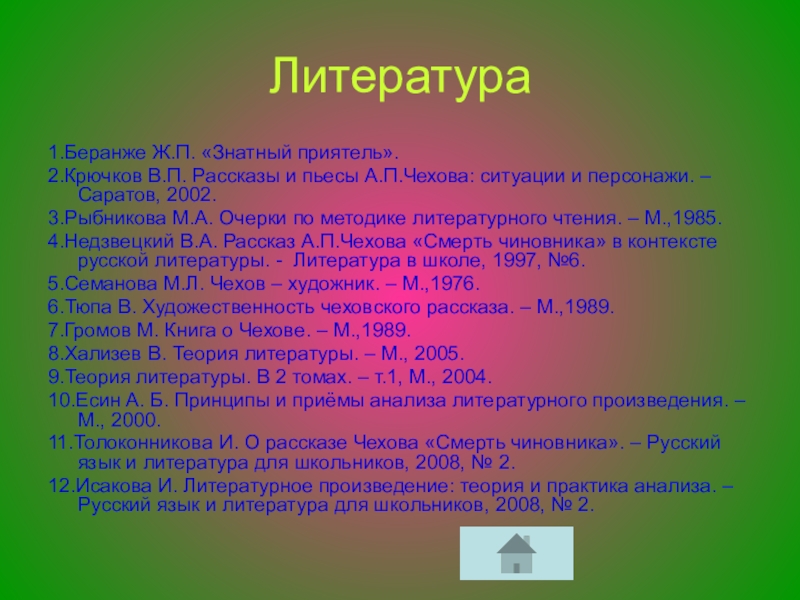 Литература

1.Беранже Ж.П. «Знатный приятель».
2.Крючков В.П. Рассказы и пьесы А.П.Чехова: ситуации и персонажи. – Саратов, 2002.
3.Рыбникова М.А. Очерки по методике литературного чтения. – М.,1985.
4.Недзвецкий В.А. Рассказ А.П.Чехова «Смерть чиновника» в контексте русской литературы. - Литература в школе, 1997, №6.
5.Семанова М.Л. Чехов – художник. – М.,1976.
6.Тюпа В. Художественность чеховского рассказа. – М.,1989.
7.Громов М. Книга о Чехове. – М.,1989.
8.Хализев В. Теория литературы. – М., 2005.
9.Теория литературы. В 2 томах. – т.1, М., 2004.
10.Есин А. Б. Принципы и приёмы анализа литературного произведения. – М., 2000.
11.Толоконникова И. О рассказе Чехова «Смерть чиновника». – Русский язык и литература для школьников, 2008, № 2.
12.Исакова И. Литературное произведение: теория и практика анализа. – Русский язык и литература для школьников, 2008, № 2.